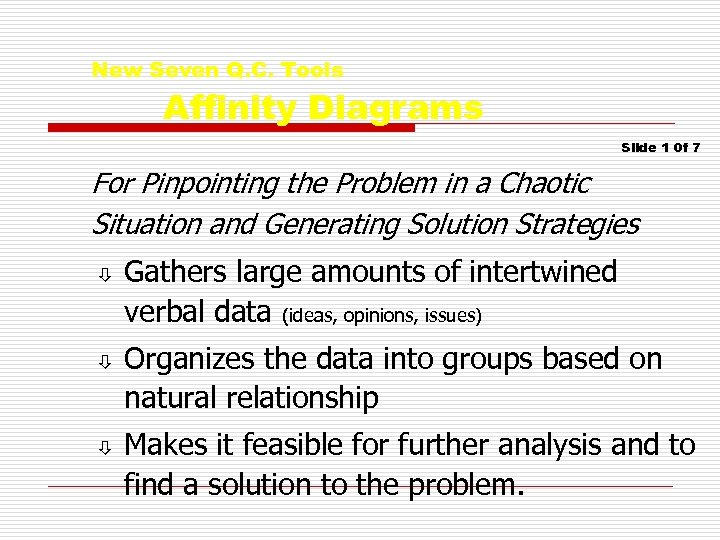 New Seven Q.C. Tools

Affinity Diagrams

Slide 1 0f 7

For Pinpointing the Problem in a Chaotic Situation and Generating Solution Strategies

⇩ Gathers large amounts of intertwined verbal data (ideas, opinions, issues)

⇩ Organizes the data into groups based on natural relationship

⇩ Makes it feasible for further analysis and to find a solution to the problem.